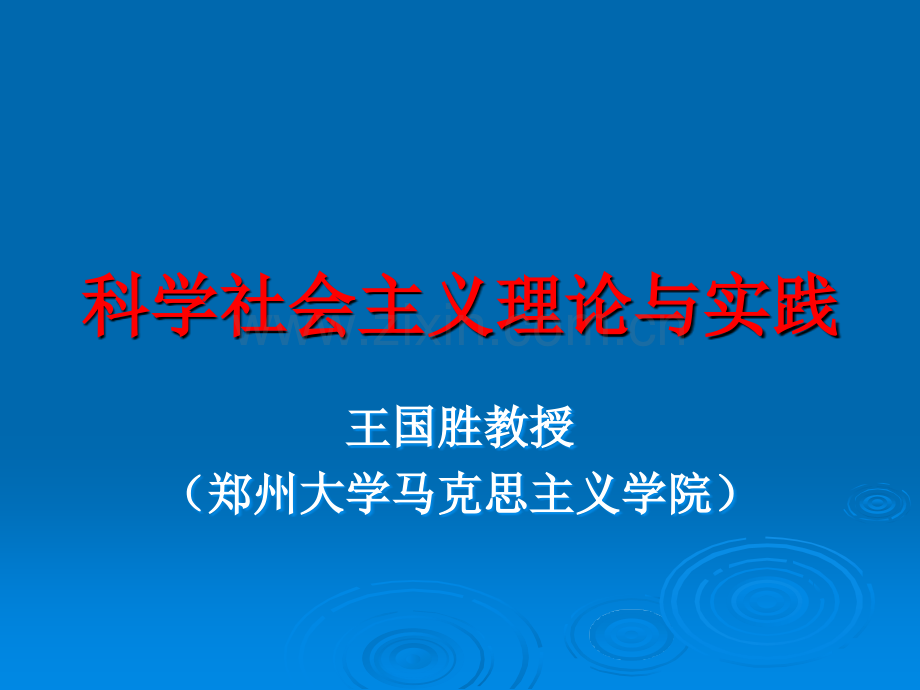 科学社会主义理论与实践

www.zixin.com.cn

王国胜教授
（郑州大学马克思主义学院）